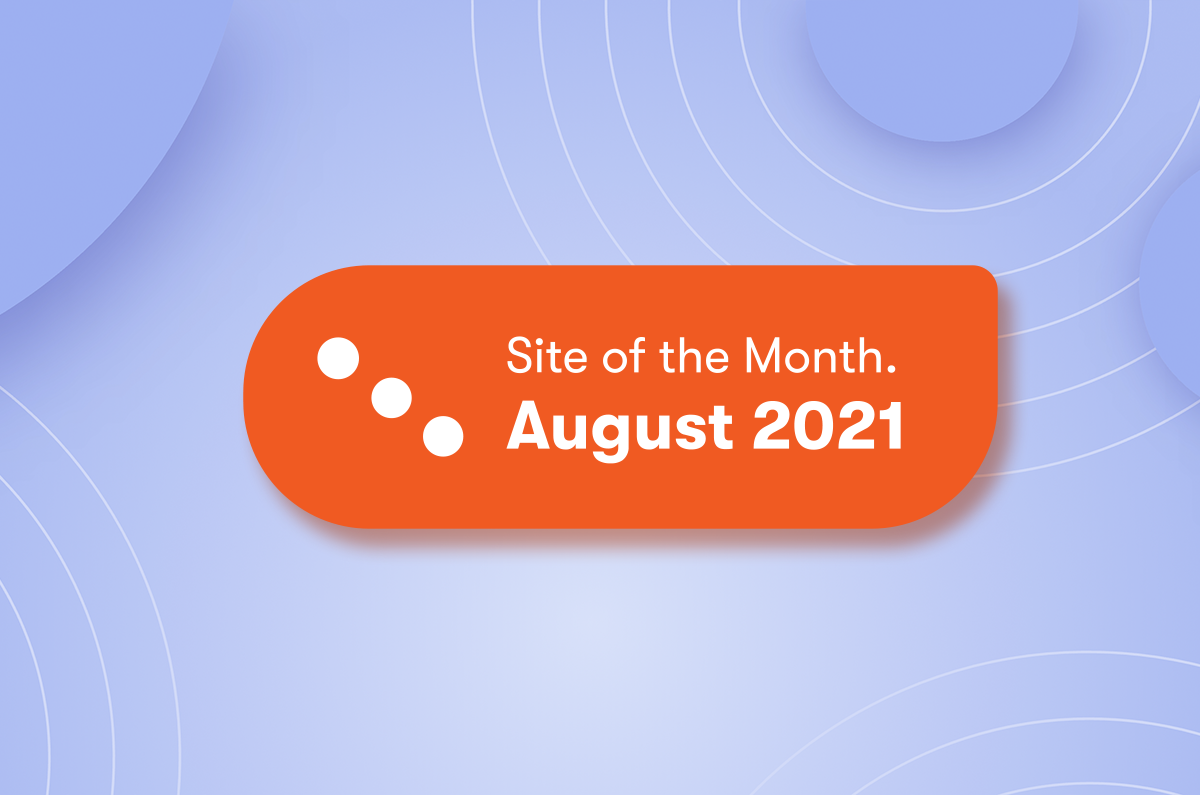 Site of the Month.
August 2021